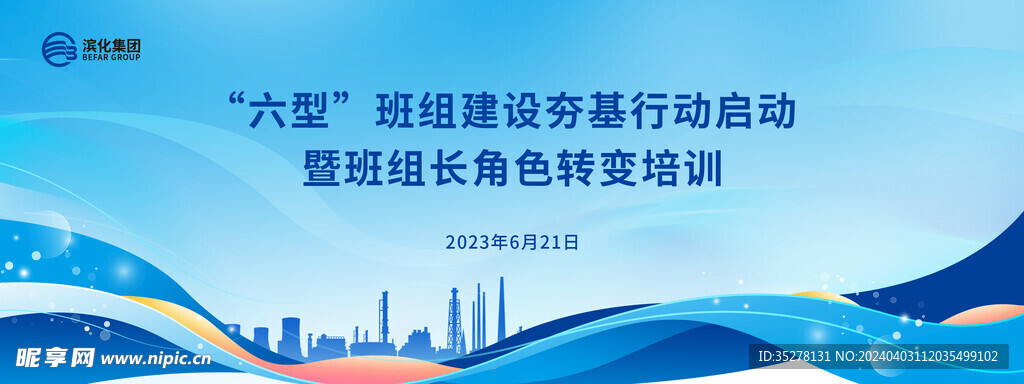 滨化集团
BEFAR GROUP

“六型”班组建设夯基行动启动
暨班组长角色转变培训

2023年6月21日

昵享网 www.nipic.cn

ID:35278131 NO:20240403112035499102